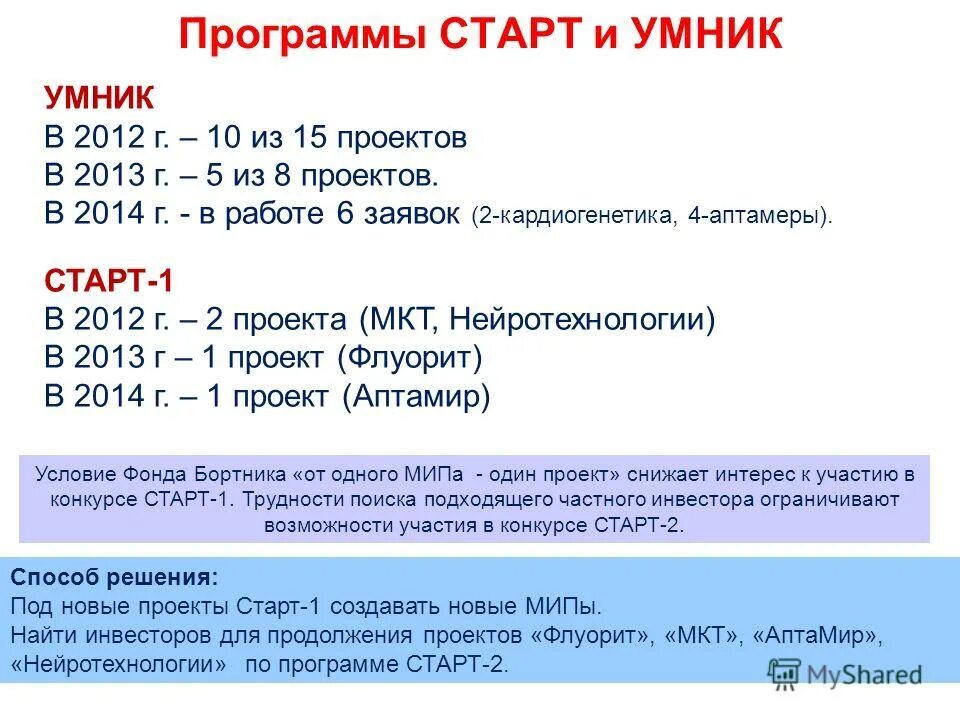 Программы СТАРТ и УМНИК

УМНИК
В 2012 г. – 10 из 15 проектов
В 2013 г. – 5 из 8 проектов.
В 2014 г. - в работе 6 заявок (2-кардиогенетика, 4-аптамеры).

СТАРТ-1
В 2012 г. – 2 проекта (МКТ, Нейротехнологии)
В 2013 г – 1 проект (Флуорит)
В 2014 г. – 1 проект (Аптамир)

Условие Фонда Бортника «от одного МИПа - один проект» снижает интерес к участию в конкурсе СТАРТ-1. Трудности поиска подходящего частного инвестора ограничивают возможности участия в конкурсе СТАРТ-2.

Способ решения:
Под новые проекты Старт-1 создавать новые МИПы.
Найти инвесторов для продолжения проектов «Флуорит», «МКТ», «АптаМир», «Нейротехнологии» по программе СТАРТ-2.

MyShared